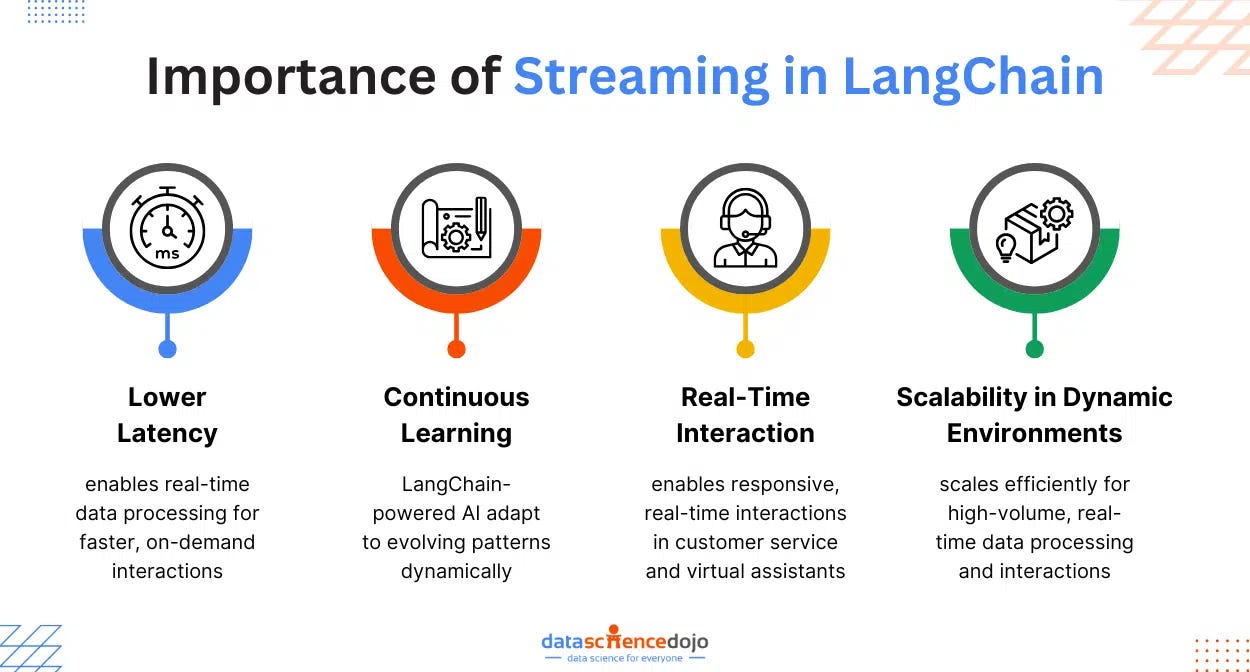 Importance of Streaming in LangChain

ms

Lower Latency

enables real-time data processing for faster, on-demand interactions

Continuous Learning

LangChain-powered AI adapt to evolving patterns dynamically

Real-Time Interaction

enables responsive, real-time interactions in customer service and virtual assistants

Scalability in Dynamic Environments

scales efficiently for high-volume, real-time data processing and interactions

datasciencedojo
data science for everyone